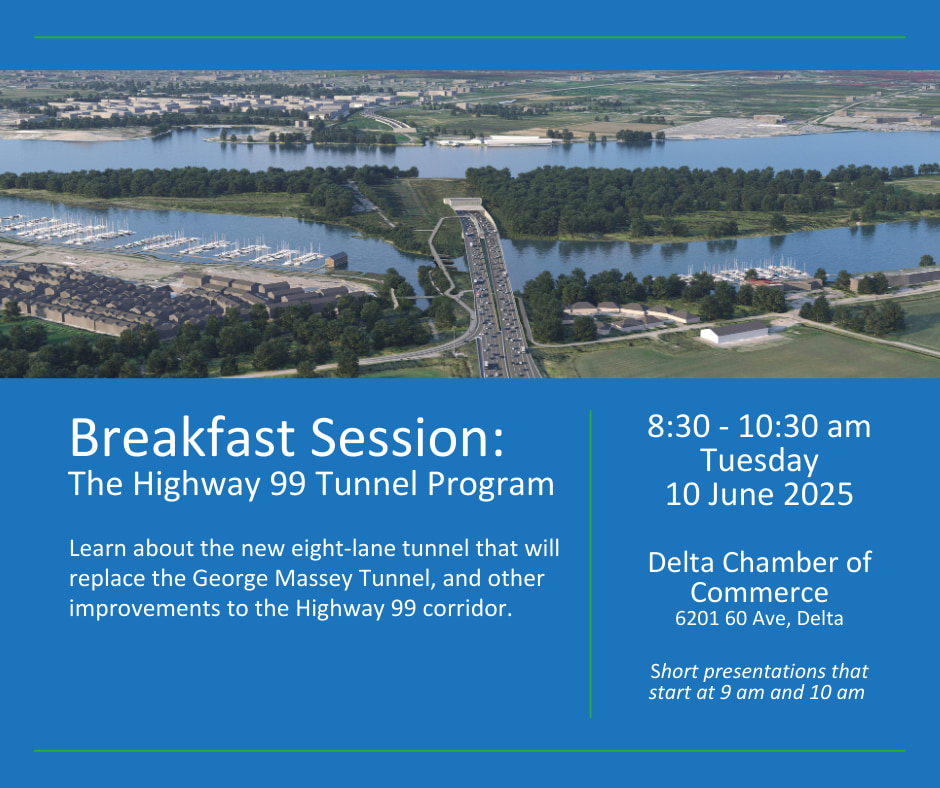 Breakfast Session:
The Highway 99 Tunnel Program

Learn about the new eight-lane tunnel that will replace the George Massey Tunnel, and other improvements to the Highway 99 corridor.

8:30 - 10:30 am
Tuesday
10 June 2025

Delta Chamber of Commerce
6201 60 Ave, Delta

Short presentations that start at 9 am and 10 am